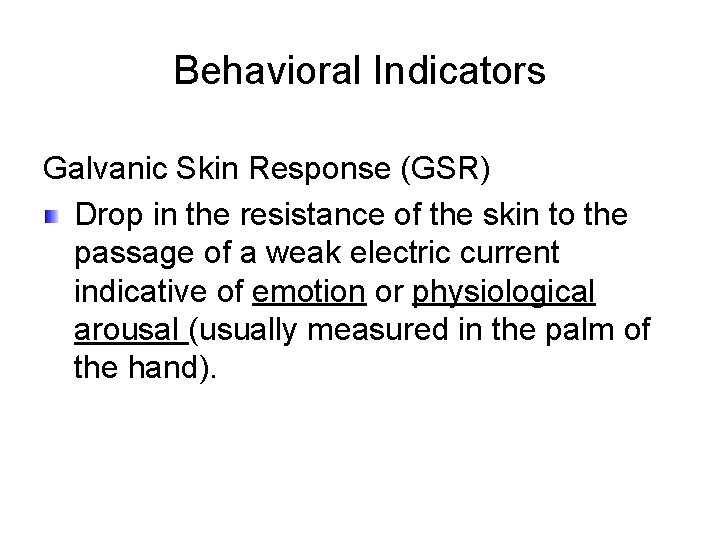 Behavioral Indicators

Galvanic Skin Response (GSR)

Drop in the resistance of the skin to the passage of a weak electric current indicative of emotion or physiological arousal (usually measured in the palm of the hand).